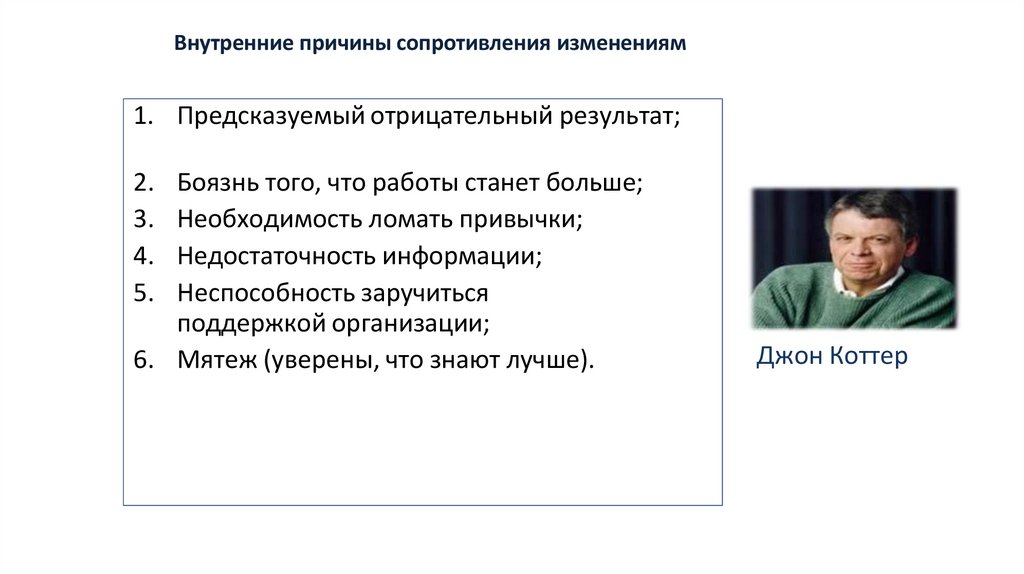 Внутренние причины сопротивления изменениям

1. Предсказуемый отрицательный результат;

2. Боязнь того, что работы станет больше;
3. Необходимость ломать привычки;
4. Недостаточность информации;
5. Неспособность заручиться поддержкой организации;
6. Мятеж (уверены, что знают лучше).

Джон Коттер